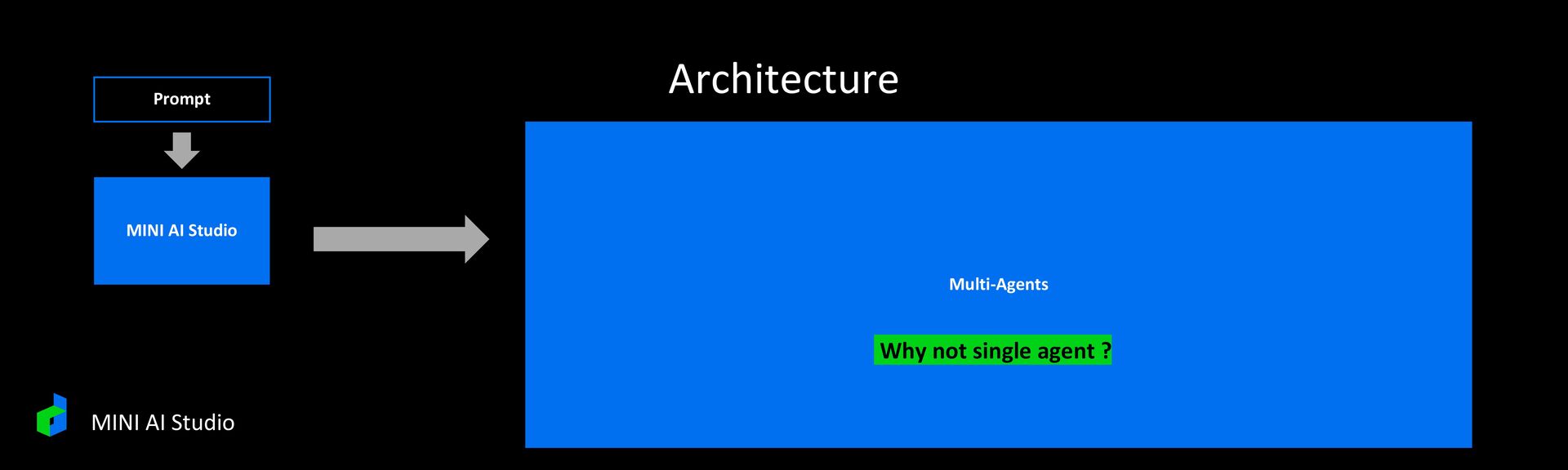 Architecture

Prompt

MINI AI Studio

Multi-Agents

Why not single agent ?

MINI AI Studio